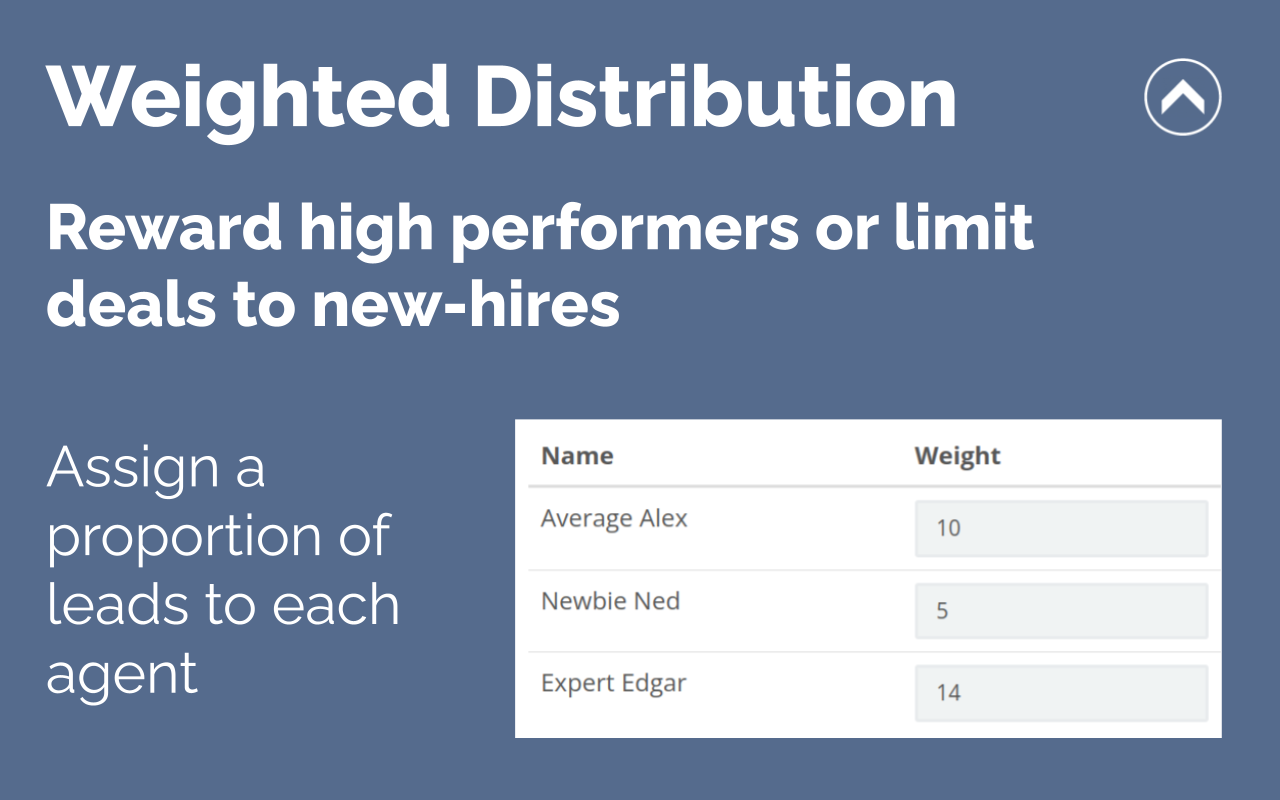 Weighted Distribution

Reward high performers or limit deals to new-hires

Assign a proportion of leads to each agent

| Name | Weight |
|---|---|
| Average Alex | 10 |
| Newbie Ned | 5 |
| Expert Edgar | 14 |